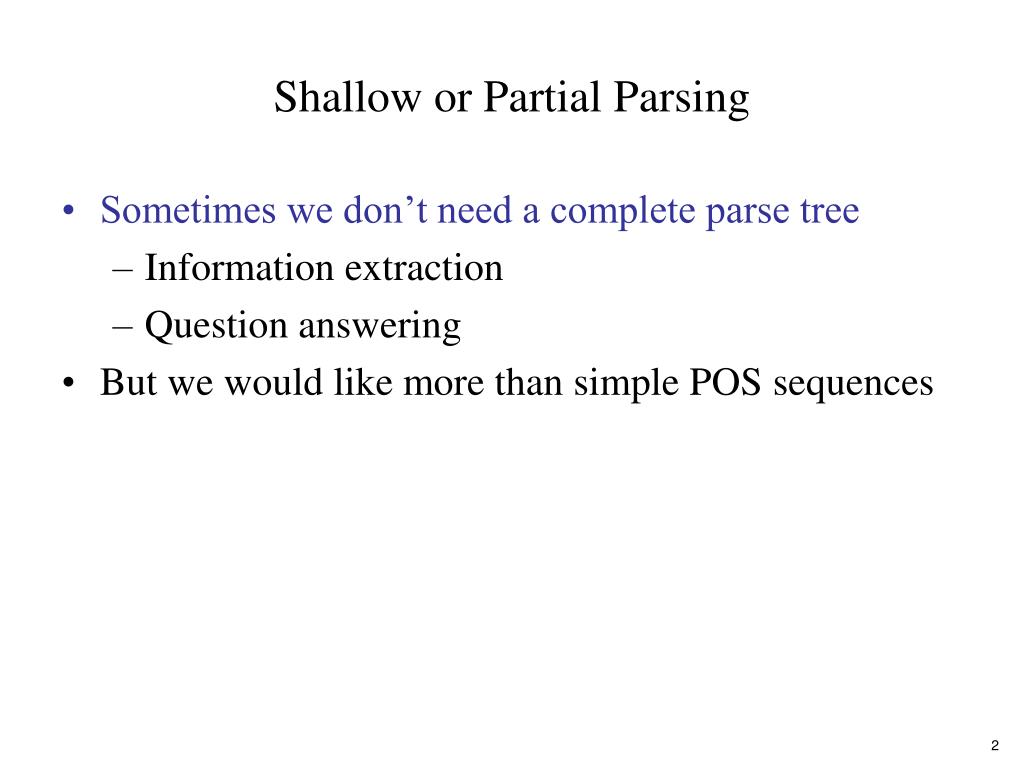 Shallow or Partial Parsing

• Sometimes we don’t need a complete parse tree
– Information extraction
– Question answering
• But we would like more than simple POS sequences

2